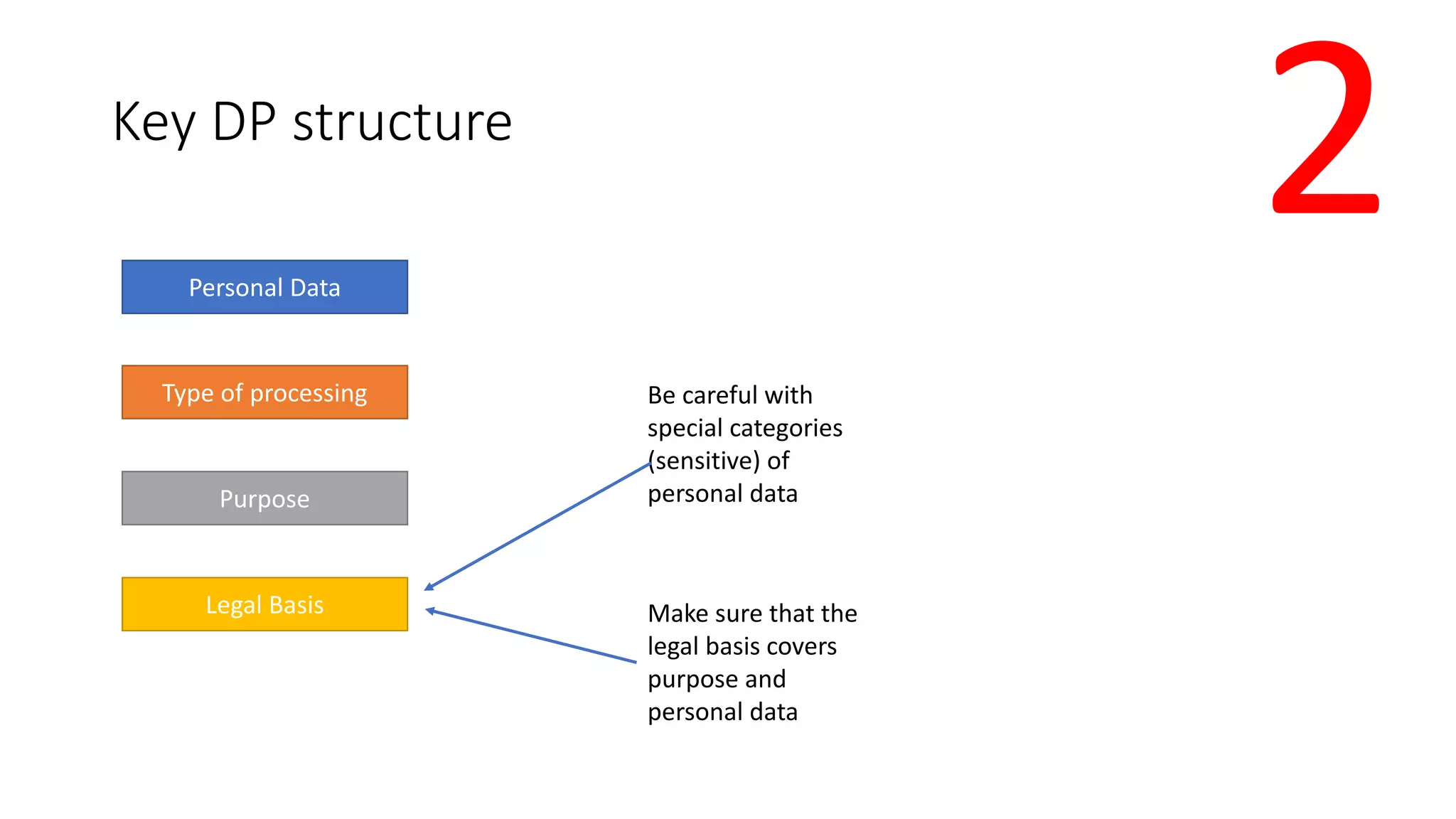 Key DP structure

2

Personal Data

Type of processing

Purpose

Legal Basis

Be careful with special categories (sensitive) of personal data

Make sure that the legal basis covers purpose and personal data